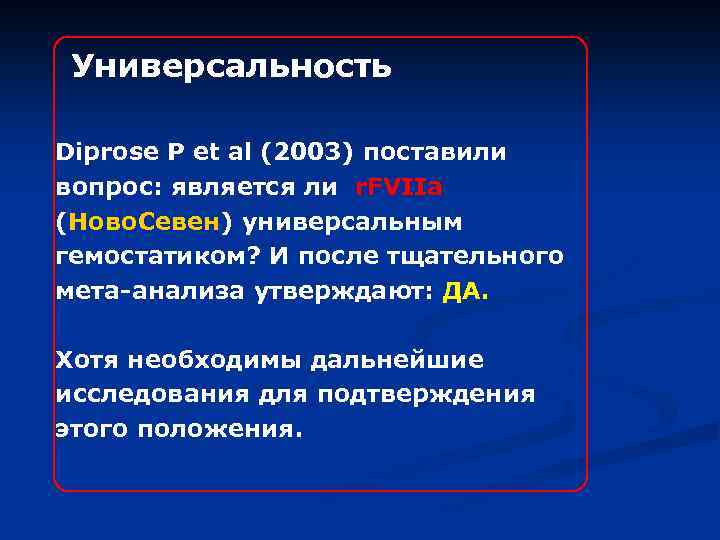 Универсальность

Diprose P et al (2003) поставили вопрос: является ли rFVIIa (НовоСевен) универсальным гемостатиком? И после тщательного мета-анализа утверждают: ДА.

Хотя необходимы дальнейшие исследования для подтверждения этого положения.